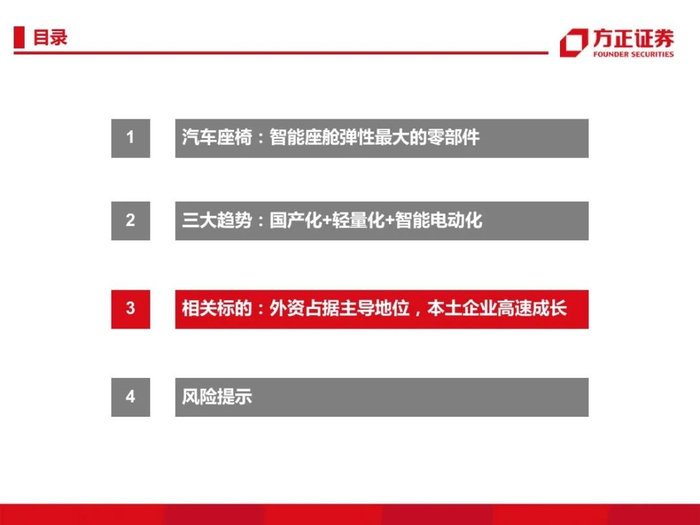 目录

方正证券
FOUNDER SECURITIES

1 汽车座椅：智能座舱弹性最大的零部件

2 三大趋势：国产化+轻量化+智能电动化

3 相关标的：外资占据主导地位，本土企业高速成长

4 风险提示